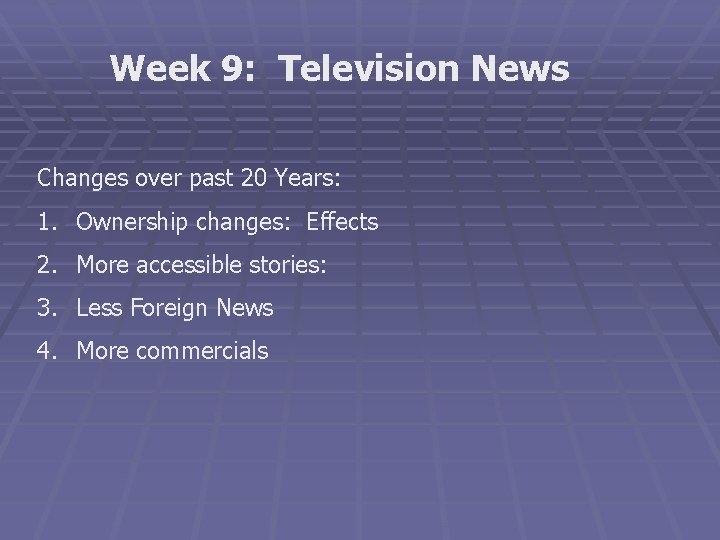 Week 9: Television News

Changes over past 20 Years:

1. Ownership changes: Effects

2. More accessible stories:

3. Less Foreign News

4. More commercials